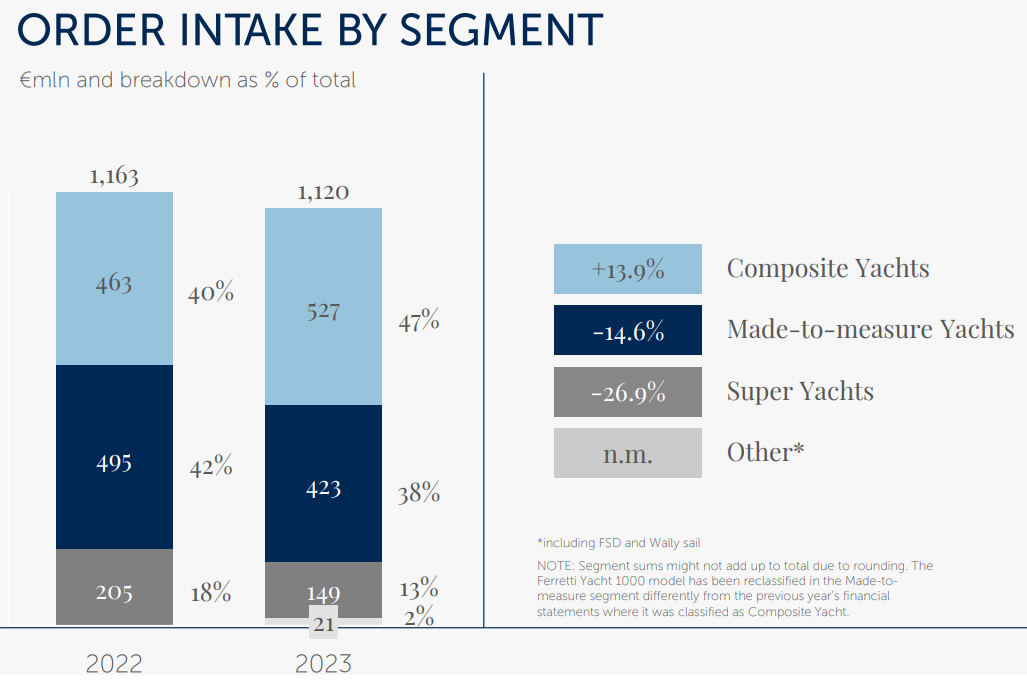 ORDER INTAKE BY SEGMENT

€mln and breakdown as % of total

1,163

463

40%

495

42%

205

18%

2022

1,120

527

47%

423

38%

149

13%

21

2%

2023

+13.9% Composite Yachts

-14.6% Made-to-measure Yachts

-26.9% Super Yachts

n.m. Other*

*including FSD and Wally sail

NOTE: Segment sums might not add up to total due to rounding. The Ferretti Yacht 1000 model has been reclassified in the Made-to-measure segment differently from the previous year's financial statements where it was classified as Composite Yacht.